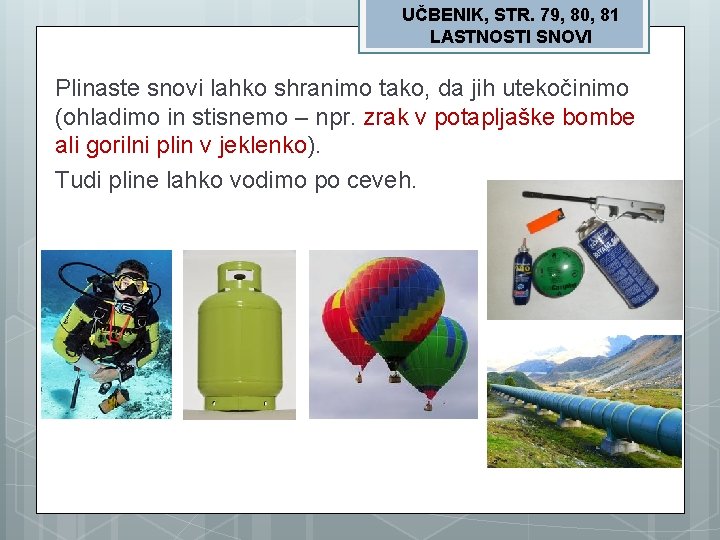 UČBENIK, STR. 79, 80, 81
LASTNOSTI SNOVI

Plinaste snovi lahko shranimo tako, da jih utekočinimo (ohladimo in stisnemo – npr. zrak v potapljaške bombe ali gorilni plin v jeklenko).

Tudi pline lahko vodimo po ceveh.